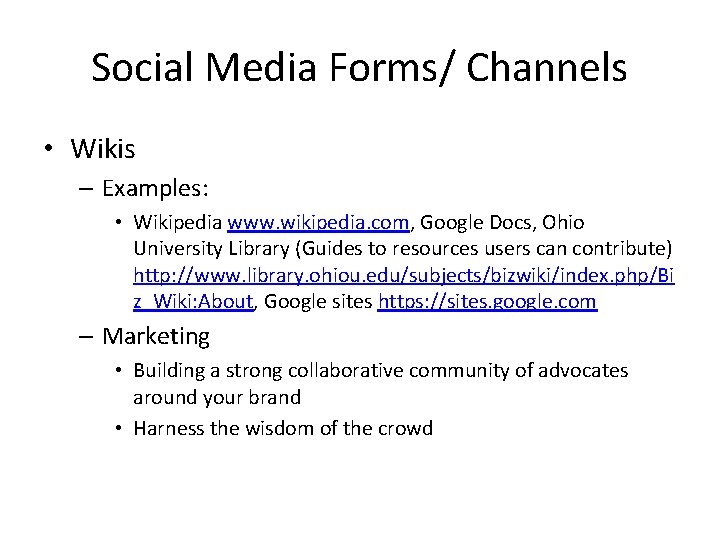 Social Media Forms/ Channels

• Wikis

– Examples:

• Wikipedia www.wikipedia.com, Google Docs, Ohio University Library (Guides to resources users can contribute) http://www.library.ohiou.edu/subjects/bizwiki/index.php/Biz_Wiki:About, Google sites https://sites.google.com

– Marketing

• Building a strong collaborative community of advocates around your brand

• Harness the wisdom of the crowd